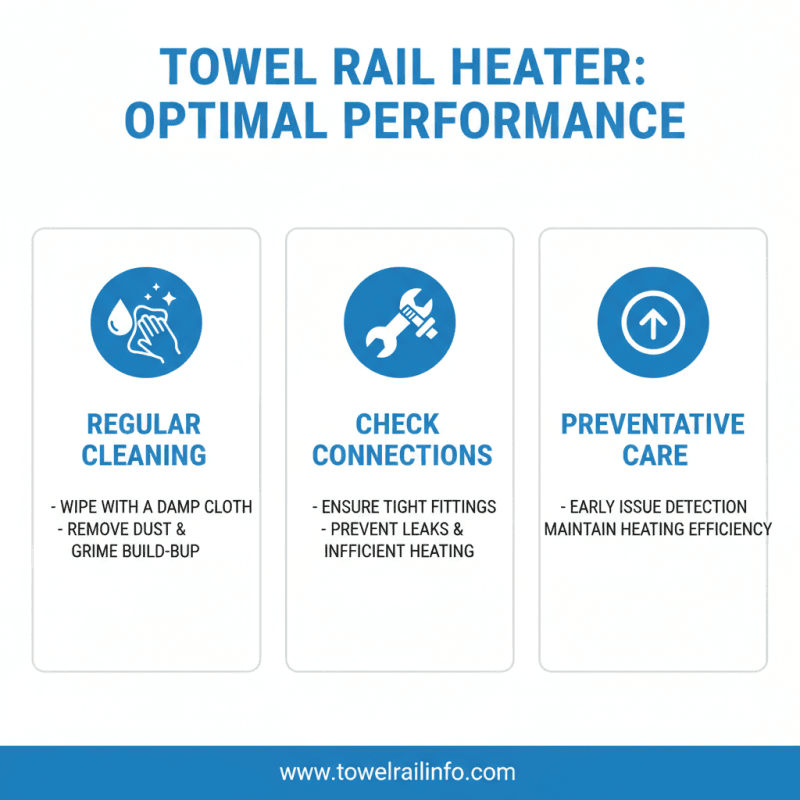 TOWEL RAIL HEATER: OPTIMAL PERFORMANCE

REGULAR CLEANING

- WIPE WITH A DAMP CLOTH
- REMOVE DUST & GRIME BUILD-BUP

CHECK CONNECTIONS

- ENSURE TIGHT FITTINGS
- PREVENT LEAKS & INFFICIENT HEATING

PREVENTATIVE CARE

- EARLY ISSUE DETECTION
MAINTAIN HEATING EFFICIENCY

www.towelrailinfo.com